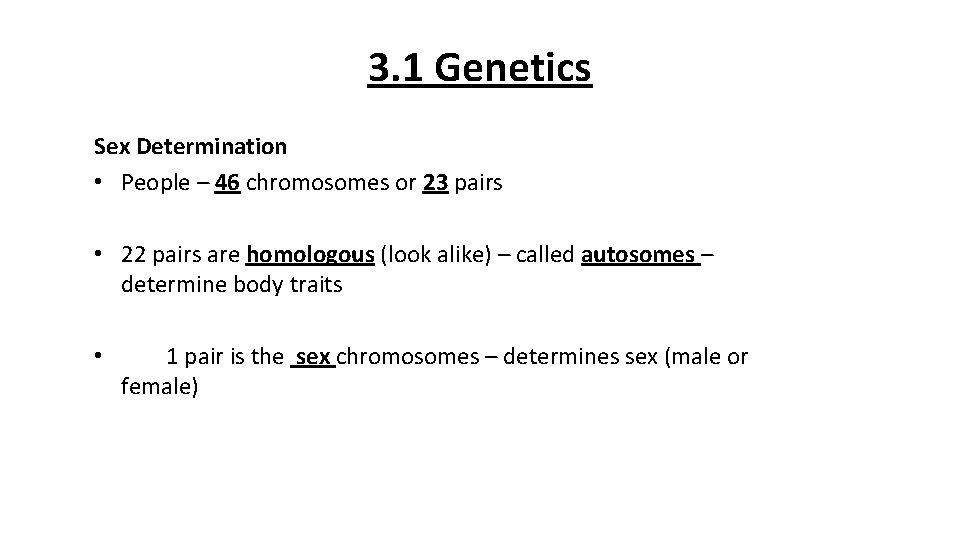 3.1 Genetics

Sex Determination

• People – 46 chromosomes or 23 pairs

• 22 pairs are homologous (look alike) – called autosomes – determine body traits

• 1 pair is the sex chromosomes – determines sex (male or female)